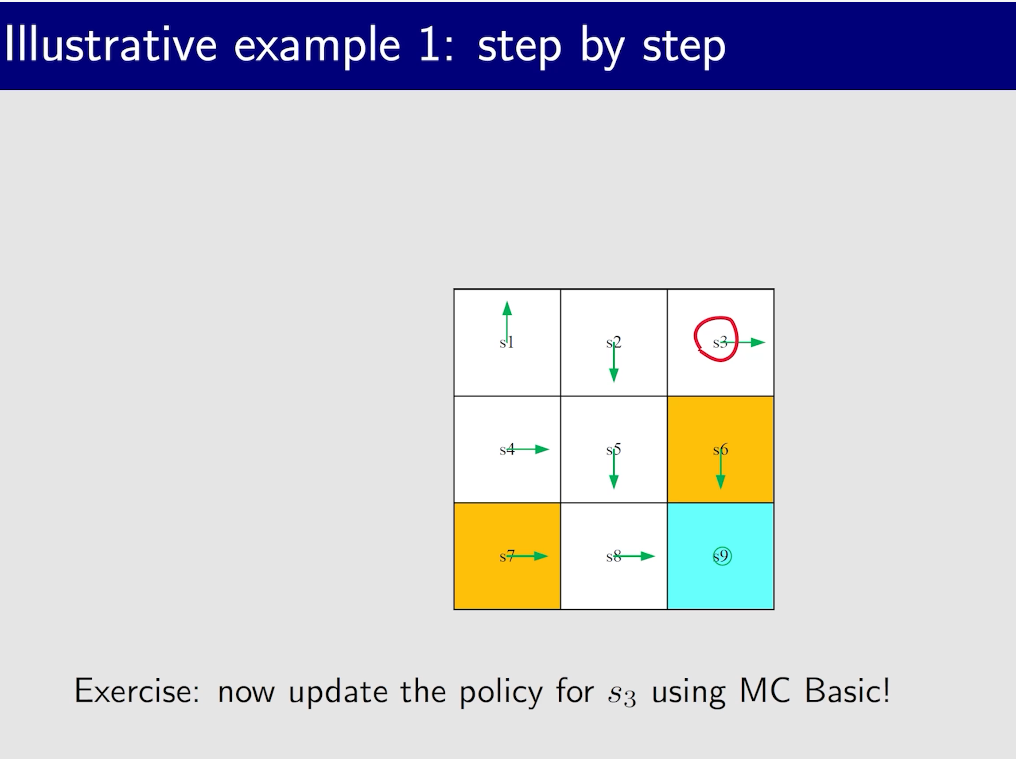 Illustrative example 1: step by step

s1
s2
s3
s4
s5
s6
s7
s8
s9

Exercise: now update the policy for $s_3$ using MC Basic!